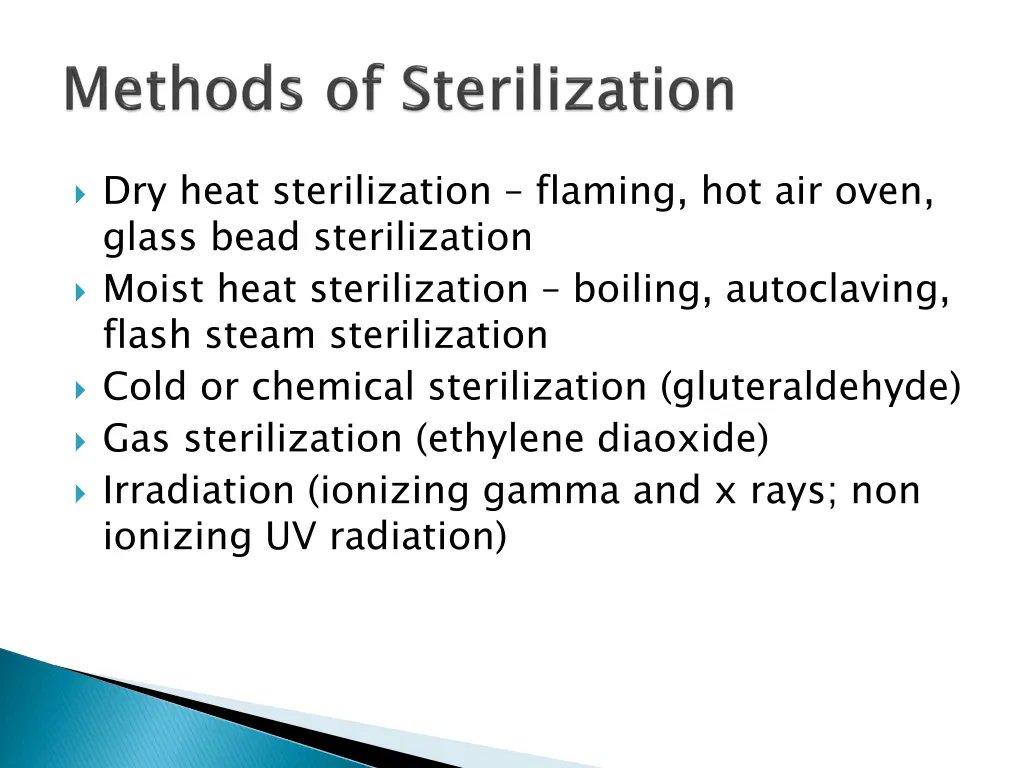 Methods of Sterilization

Dry heat sterilization – flaming, hot air oven, glass bead sterilization

Moist heat sterilization – boiling, autoclaving, flash steam sterilization

Cold or chemical sterilization (gluteraldehyde)

Gas sterilization (ethylene diaoxide)

Irradiation (ionizing gamma and x rays; non ionizing UV radiation)